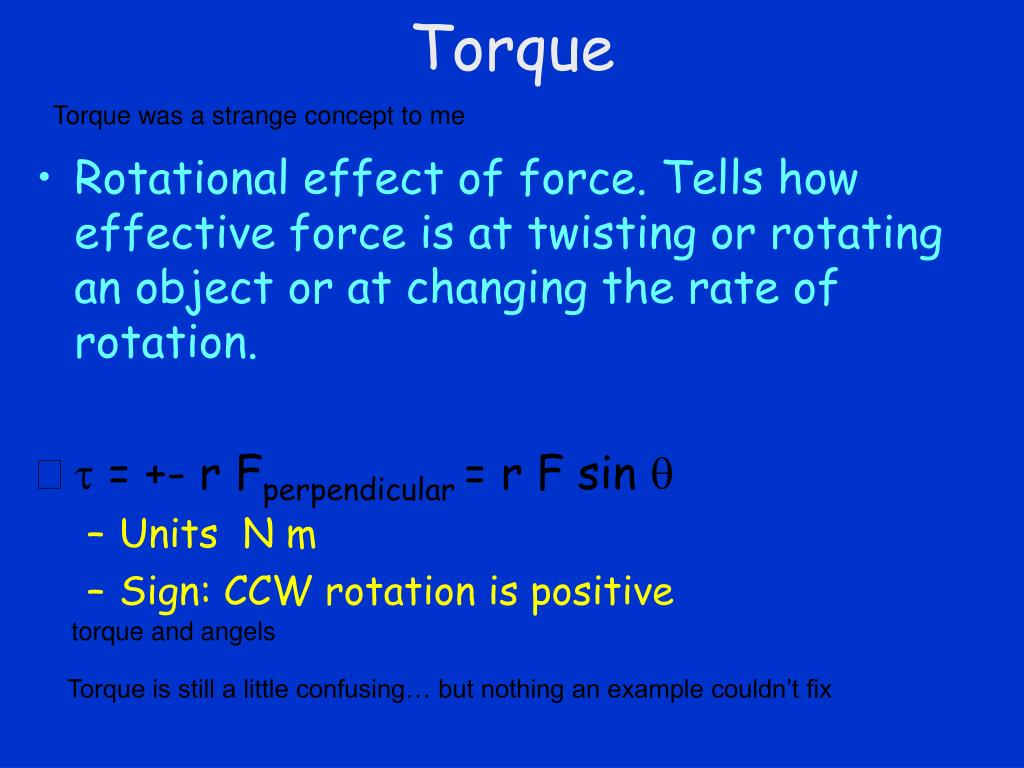 Torque

Torque was a strange concept to me

• Rotational effect of force. Tells how effective force is at twisting or rotating an object or at changing the rate of rotation.

$\tau$ = +- r $F_{perpendicular}$ = r F sin $\theta$

– Units N m

– Sign: CCW rotation is positive

torque and angels

Torque is still a little confusing… but nothing an example couldn't fix